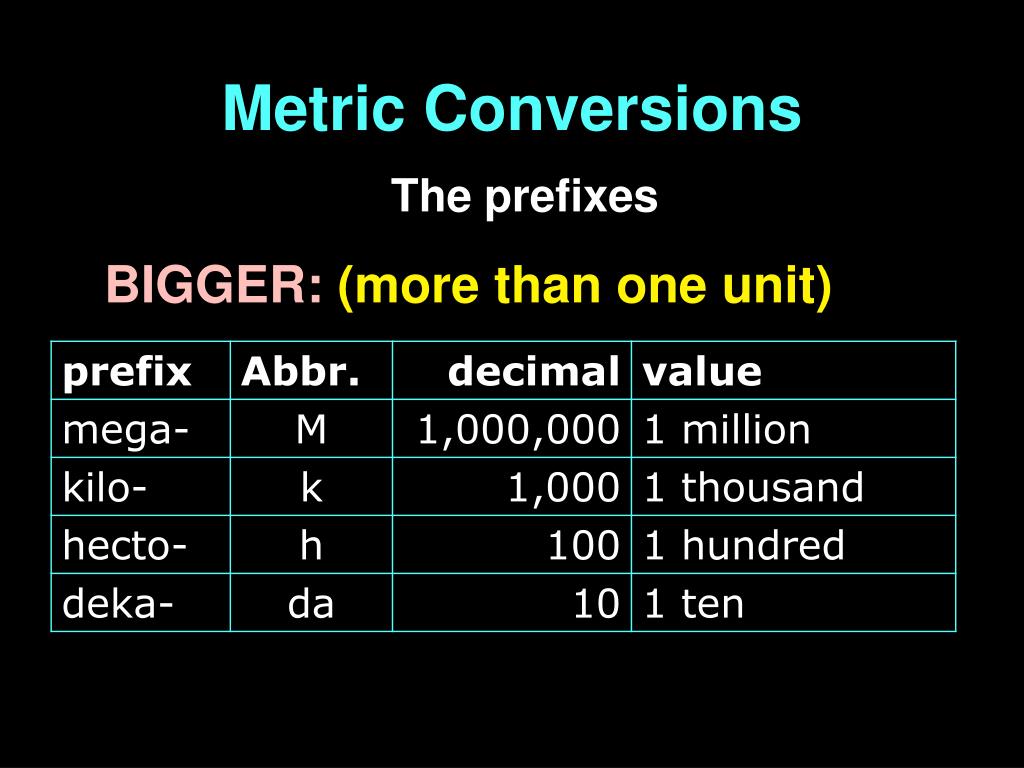 Metric Conversions

The prefixes

BIGGER: (more than one unit)

| prefix | Abbr. | decimal | value |
|---|---|---|---|
| mega- | M | 1,000,000 | 1 million |
| kilo- | k | 1,000 | 1 thousand |
| hecto- | h | 100 | 1 hundred |
| deka- | da | 10 | 1 ten |